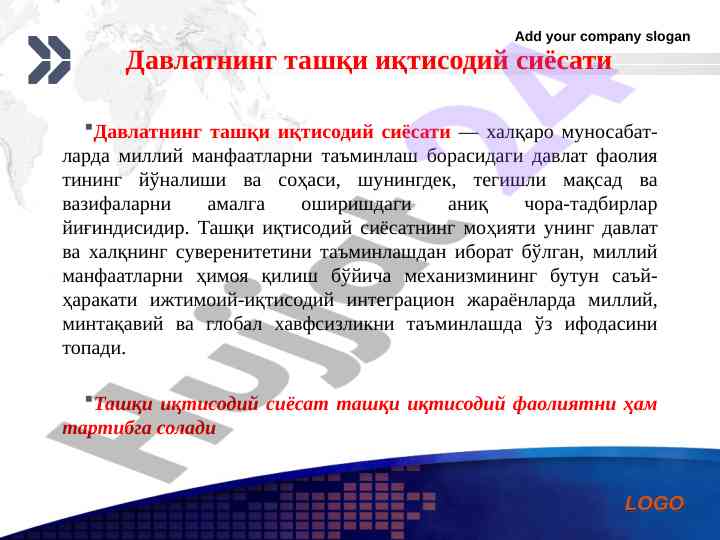 Add your company slogan

Давлатнинг ташқи иқтисодий сиёсати

Давлатнинг ташқи иқтисодий сиёсати — халқаро муносабатларда миллий манфаатларни таъминлаш борасидаги давлат фаолия тининг йўналиши ва соҳаси, шунингдек, тегишли мақсад ва вазифаларни амалга оширишдаги аниқ чора-тадбирлар йиғиндисидир. Ташқи иқтисодий сиёсатнинг моҳияти унинг давлат ва халқнинг суверенитетини таъминлашдан иборат бўлган, миллий манфаатларни ҳимоя қилиш бўйича механизмининг бутун саъй-ҳаракати ижтимоий-иқтисодий интеграцион жараёнларда миллий, минтақавий ва глобал хавфсизликни таъминлашда ўз ифодасини топади.

Ташқи иқтисодий сиёсат ташқи иқтисодий фаолиятни ҳам тартибга солади

Hujjat 24

LOGO